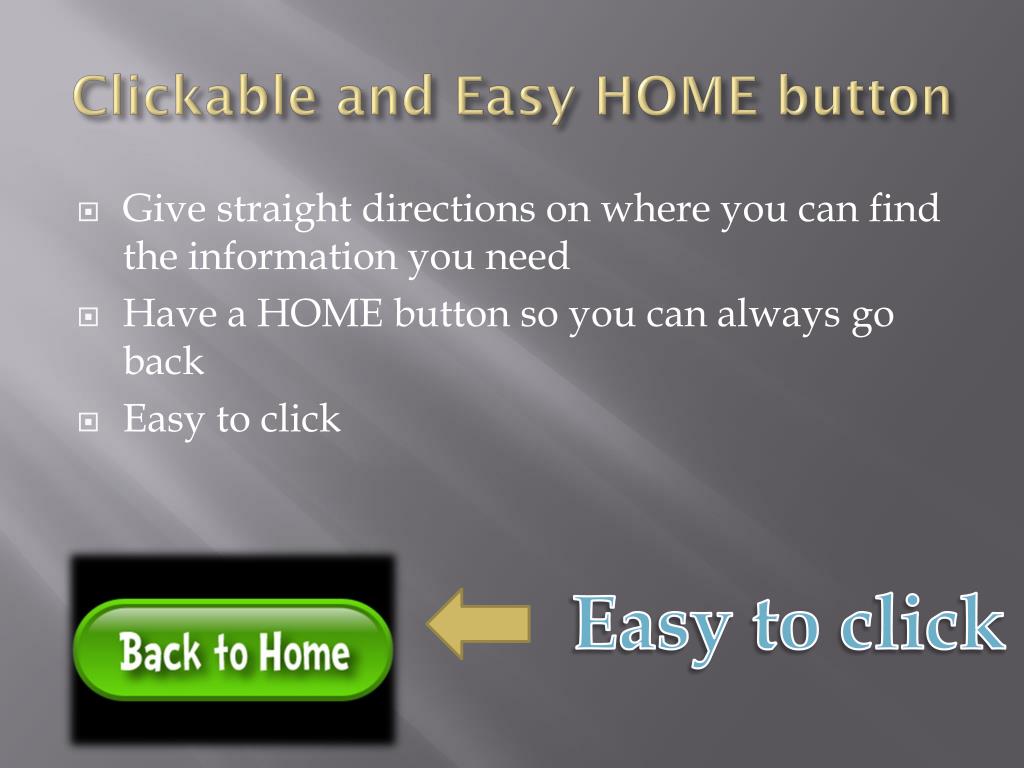 Clickable and Easy HOME button

Give straight directions on where you can find the information you need

Have a HOME button so you can always go back

Easy to click

Back to Home

Easy to click